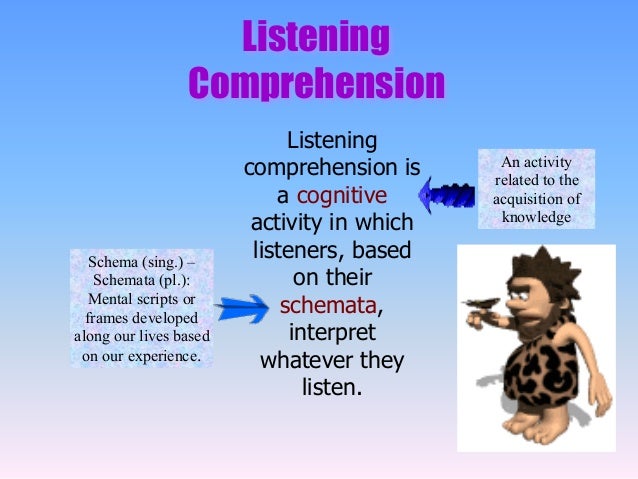 Listening Comprehension

Listening comprehension is a cognitive activity in which listeners, based on their schemata, interpret whatever they listen.

An activity related to the acquisition of knowledge

Schema (sing.) – Schemata (pl.): Mental scripts or frames developed along our lives based on our experience.